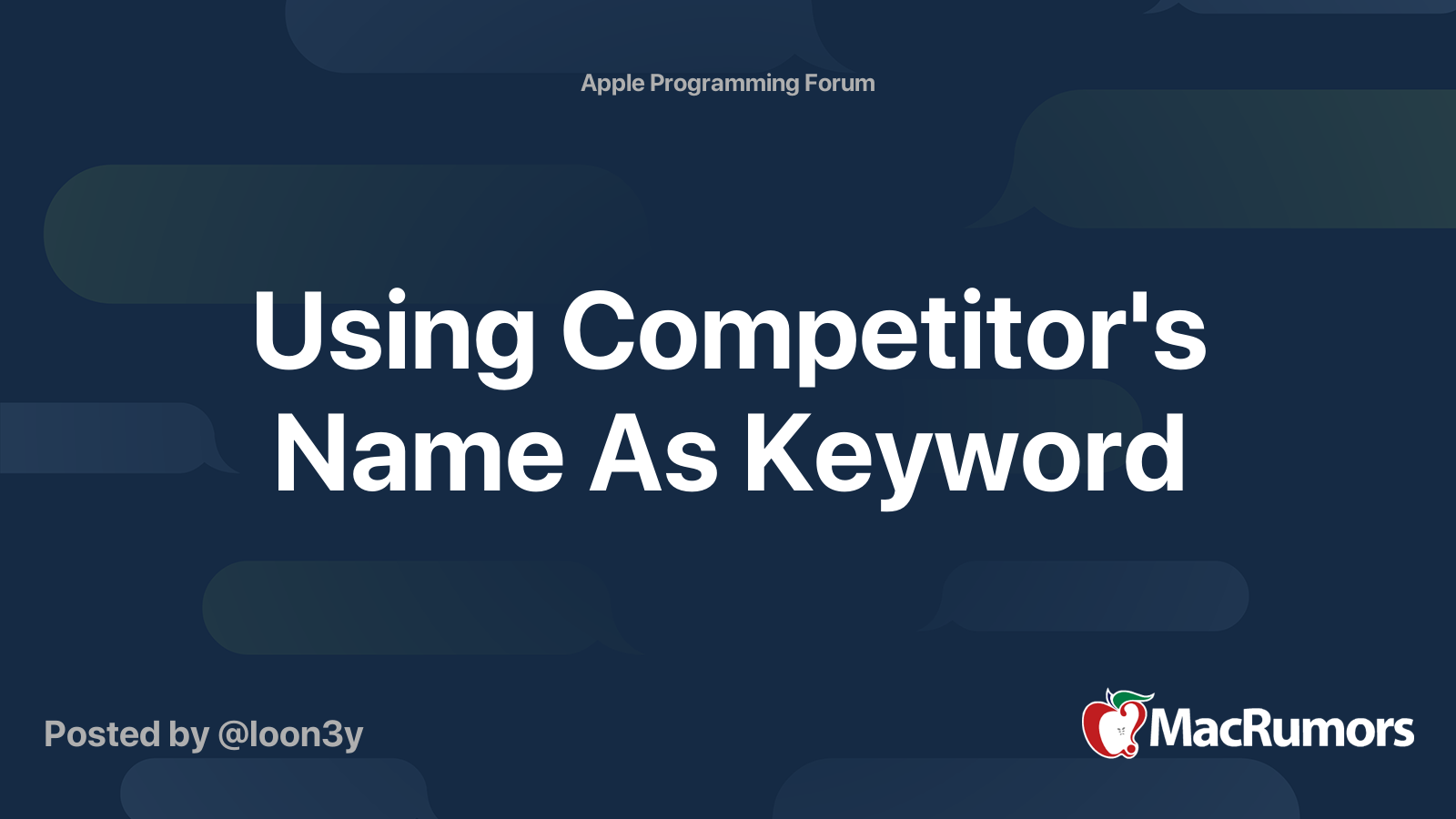 Apple Programming Forum

Using Competitor's Name As Keyword

Posted by @loon3y

MacRumors